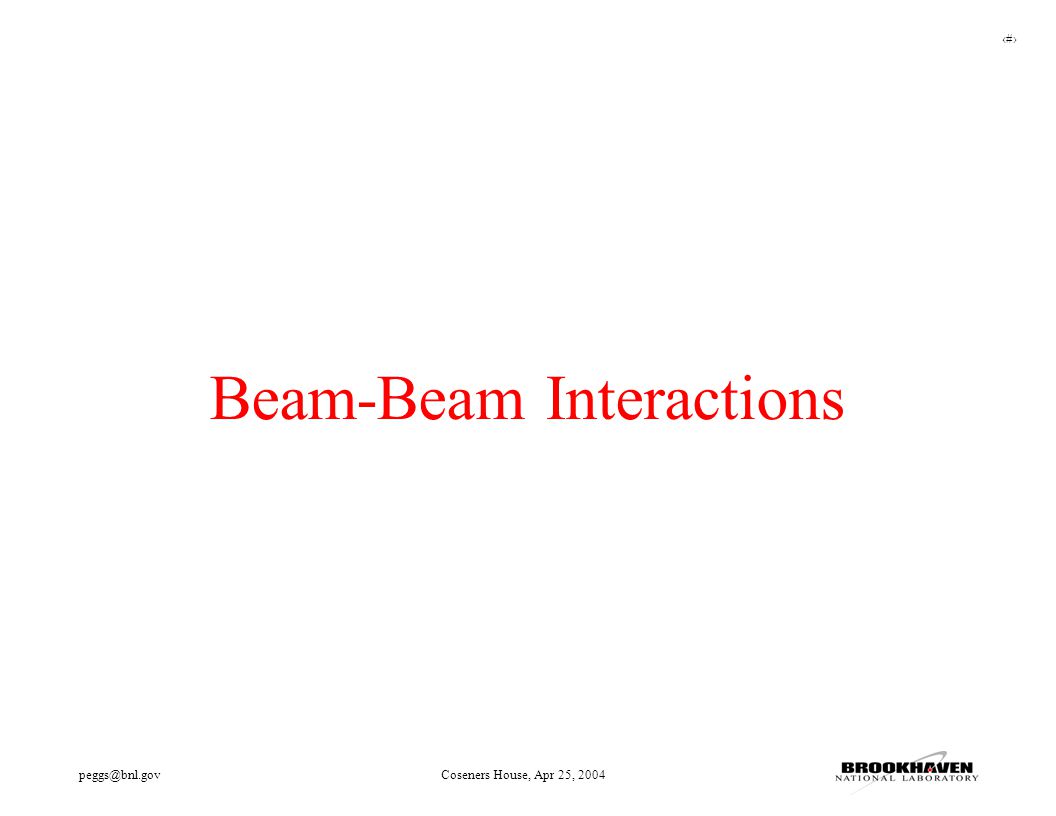 ‹#›

Beam-Beam Interactions

peggs@bnl.gov

Coseners House, Apr 25, 2004

BROOKHAVEN
NATIONAL LABORATORY